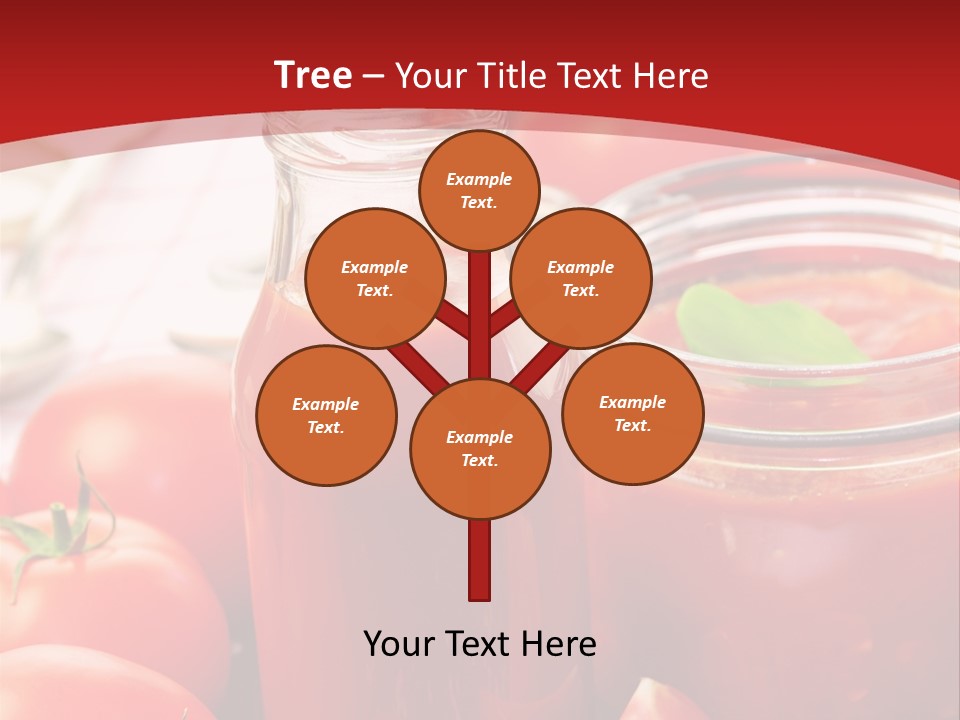 Tree – Your Title Text Here

Example Text.

Example Text.

Example Text.

Example Text.

Example Text.

Example Text.

Your Text Here